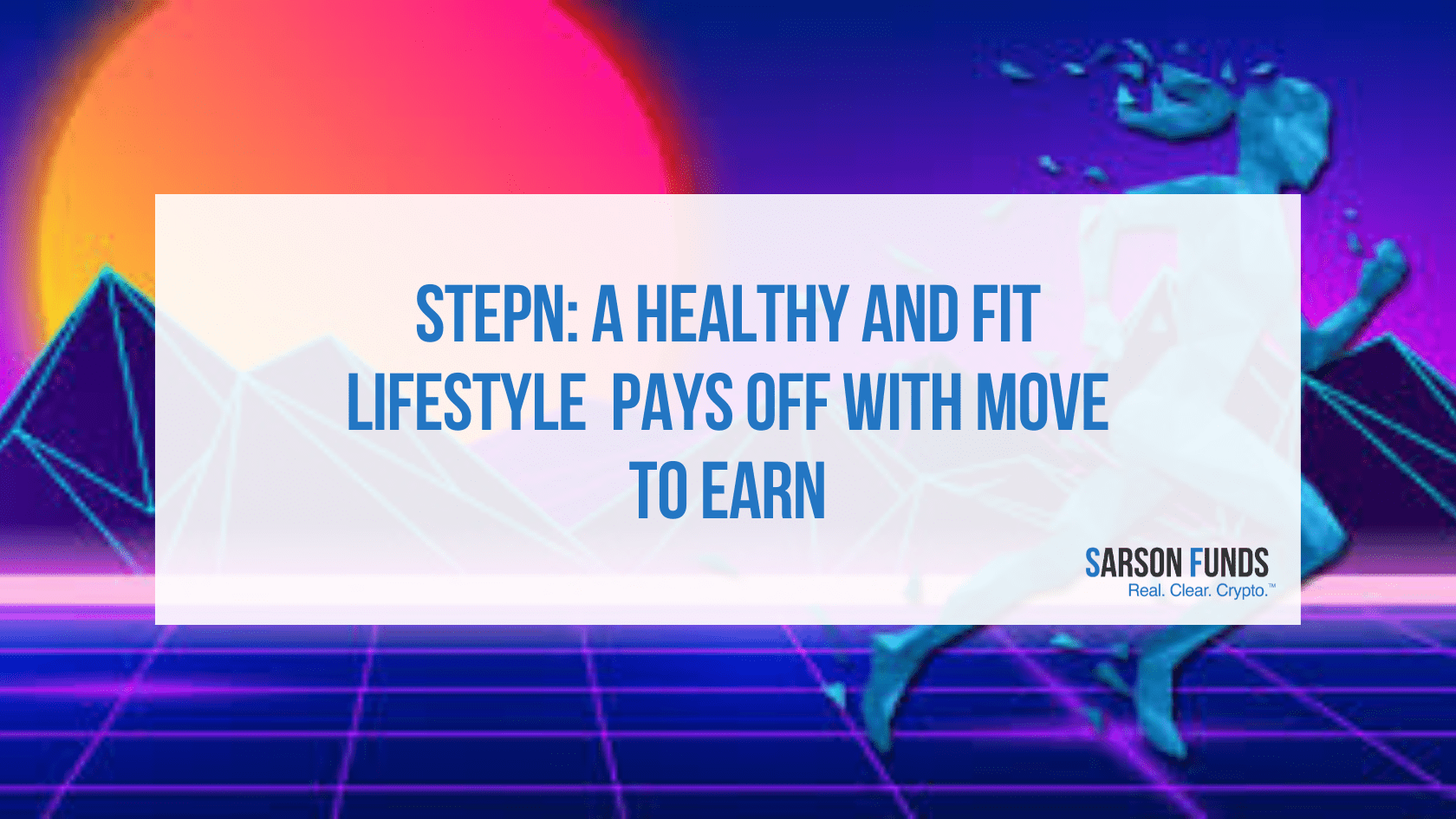 STEPN: A HEALTHY AND FIT LIFESTYLE  PAYS OFF WITH MOVE TO EARN

SARSON FUNDS
Real. Clear. Crypto.™